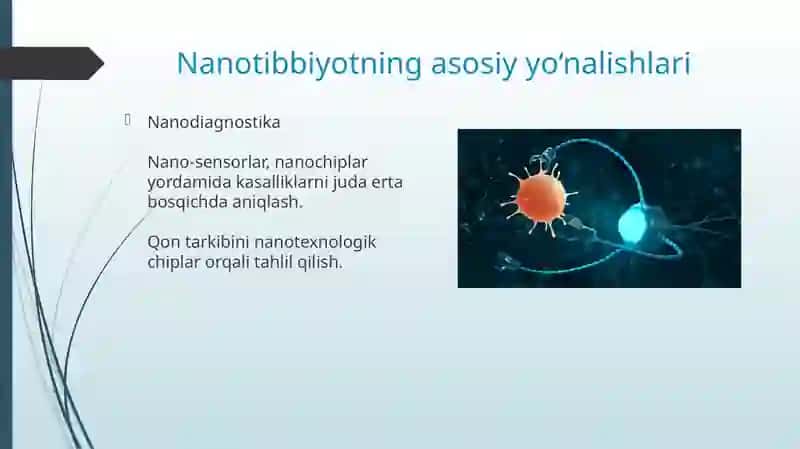 Nanotibbiyotning asosiy yo‘nalishlari

Nanodiagnostika

Nano-sensorlar, nanochiplar yordamida kasalliklarni juda erta bosqichda aniqlash.

Qon tarkibini nanotexnologik chiplar orqali tahlil qilish.